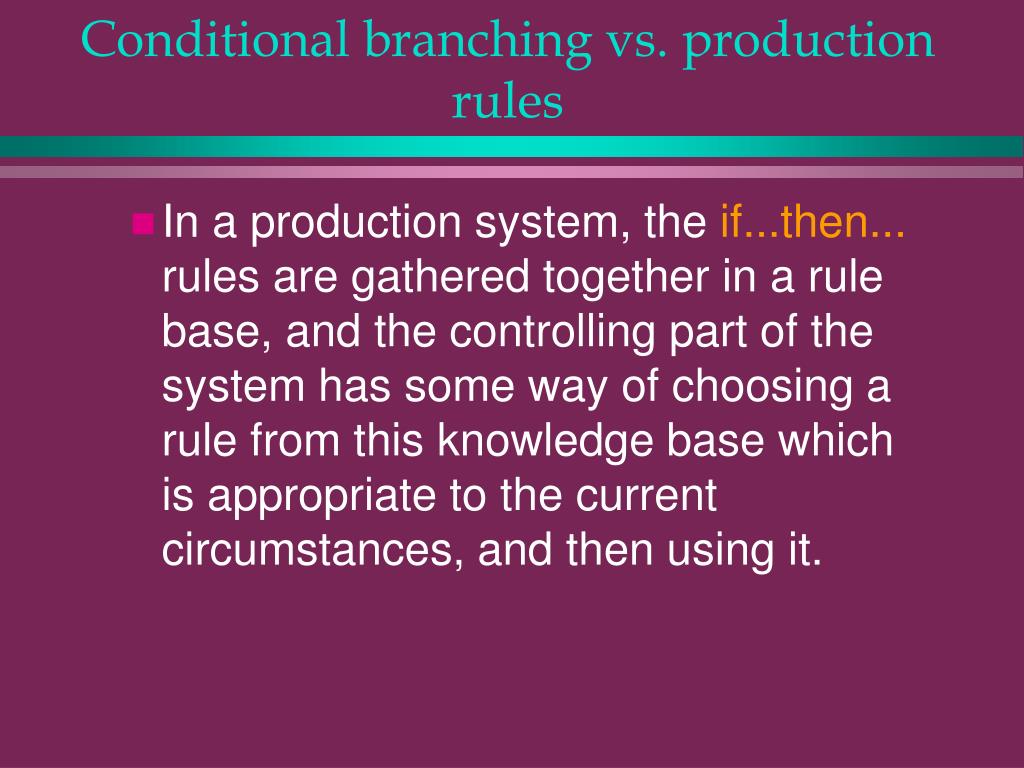 Conditional branching vs. production rules

In a production system, the if...then... rules are gathered together in a rule base, and the controlling part of the system has some way of choosing a rule from this knowledge base which is appropriate to the current circumstances, and then using it.